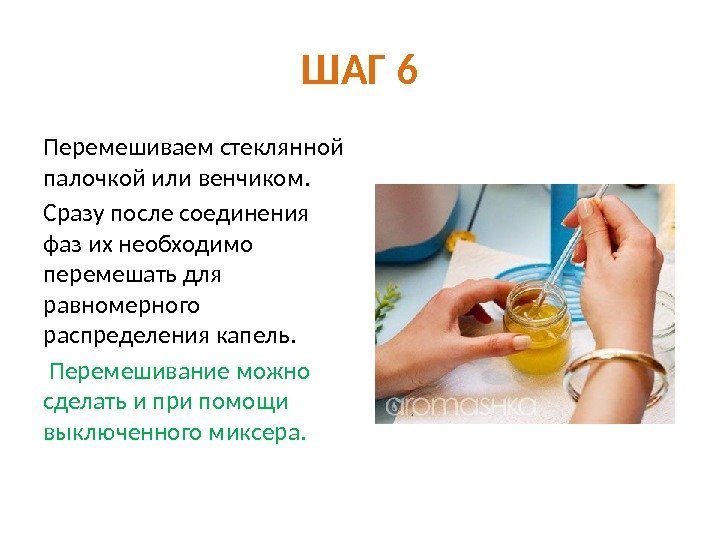 ШАГ 6

Перемешиваем стеклянной палочкой или венчиком.

Сразу после соединения фаз их необходимо перемешать для равномерного распределения капель.

Перемешивание можно сделать и при помощи выключенного миксера.

aromashka